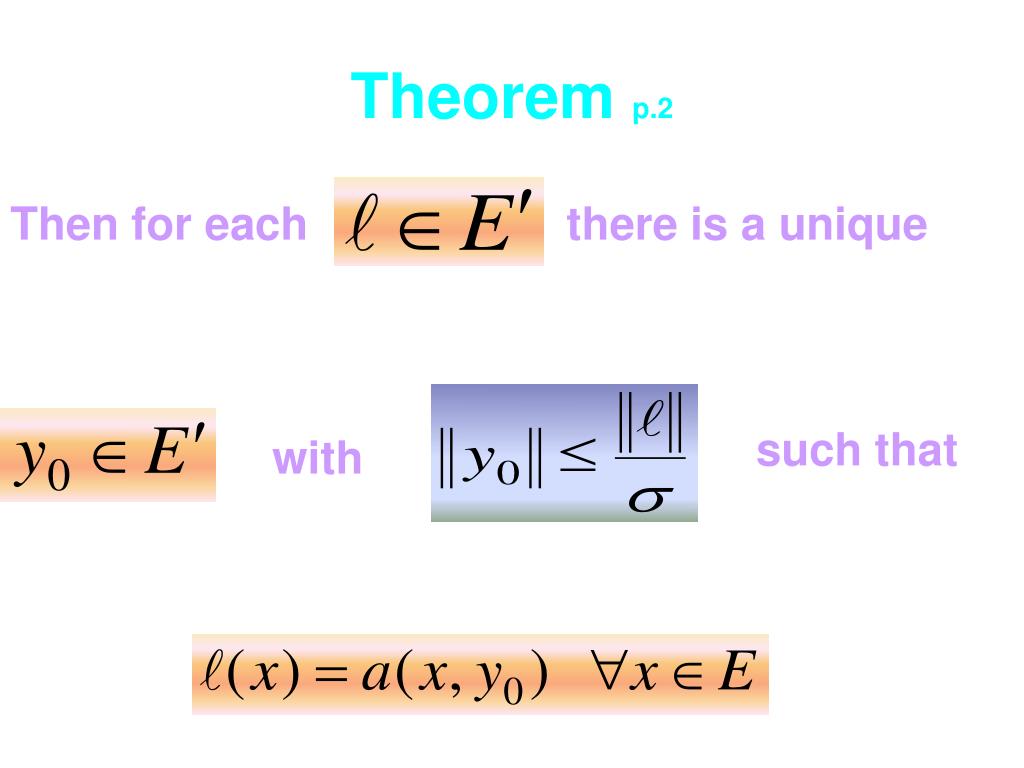 Theorem p.2

Then for each $\ell \in E'$ there is a unique

$y_0 \in E'$ with $\|y_0\| \leq \frac{\|\ell\|}{\sigma}$ such that

$\ell(x) = a(x, y_0) \quad \forall x \in E$